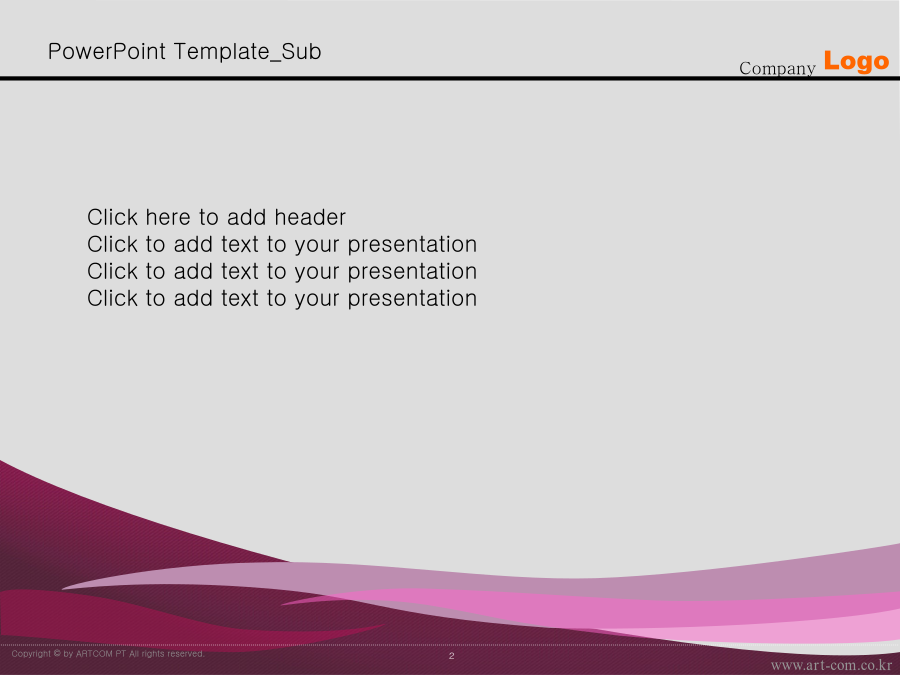 PowerPoint Template_Sub

Company Logo

Click here to add header
Click to add text to your presentation
Click to add text to your presentation
Click to add text to your presentation

Copyright © by ARTCOM PT All rights reserved.

2

www.art-com.co.kr